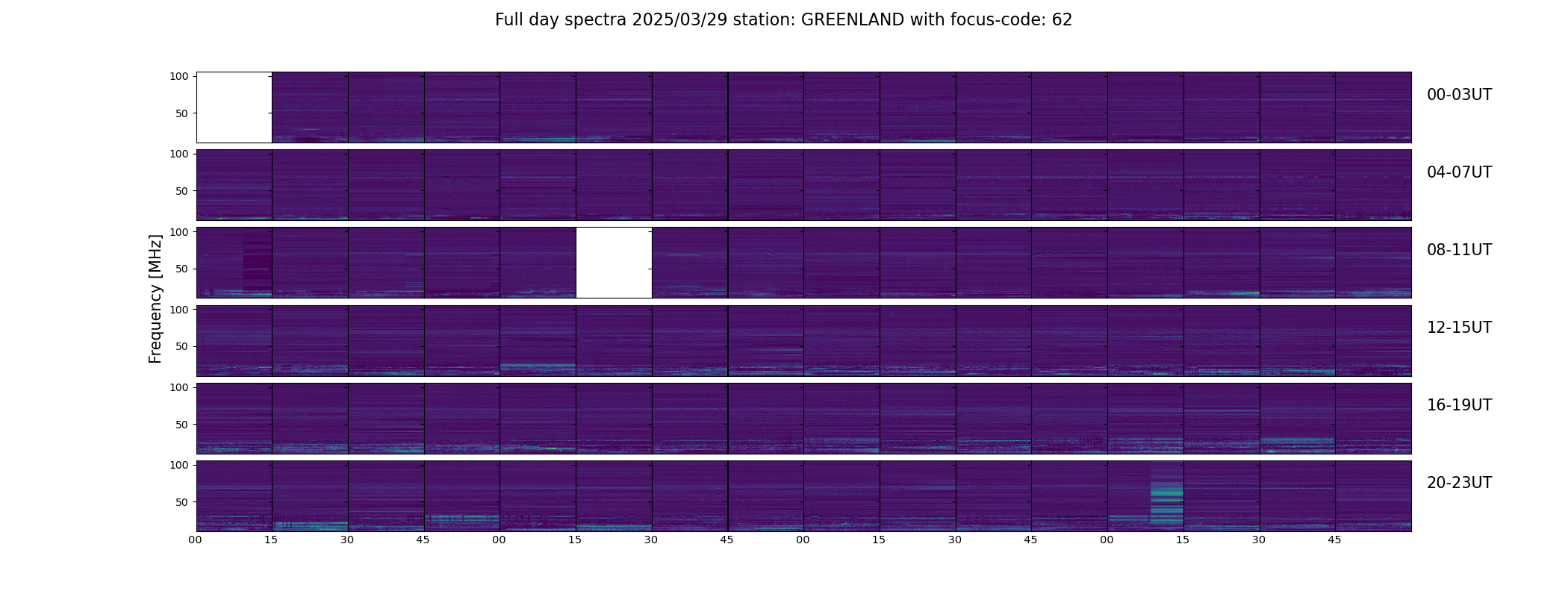 Full day spectra 2025/03/29 station: GREENLAND with focus-code: 62

Frequency [MHz]

100
50
00-03UT

100
50
04-07UT

100
50
08-11UT

100
50
12-15UT

100
50
16-19UT

100
50
20-23UT

00 15 30 45 00 15 30 45 00 15 30 45 00 15 30 45